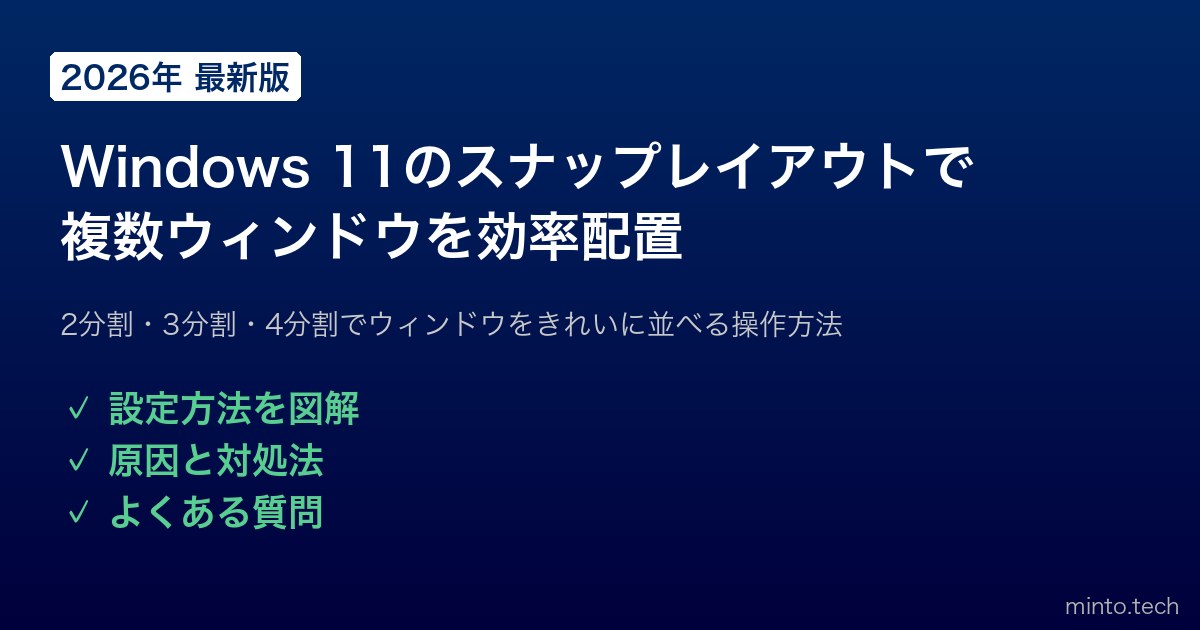 2026年 最新版

Windows 11のスナップレイアウトで複数ウィンドウを効率配置

2分割・3分割・4分割でウィンドウをきれいに並べる操作方法

✓ 設定方法を図解
✓ 原因と対処法
✓ よくある質問

minto.tech